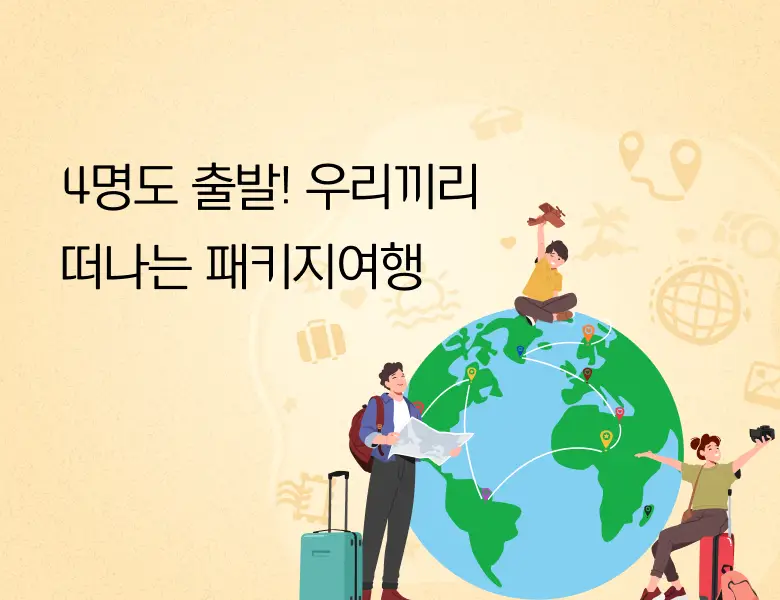 4명도 출발! 우리끼리
떠나는 패키지여행